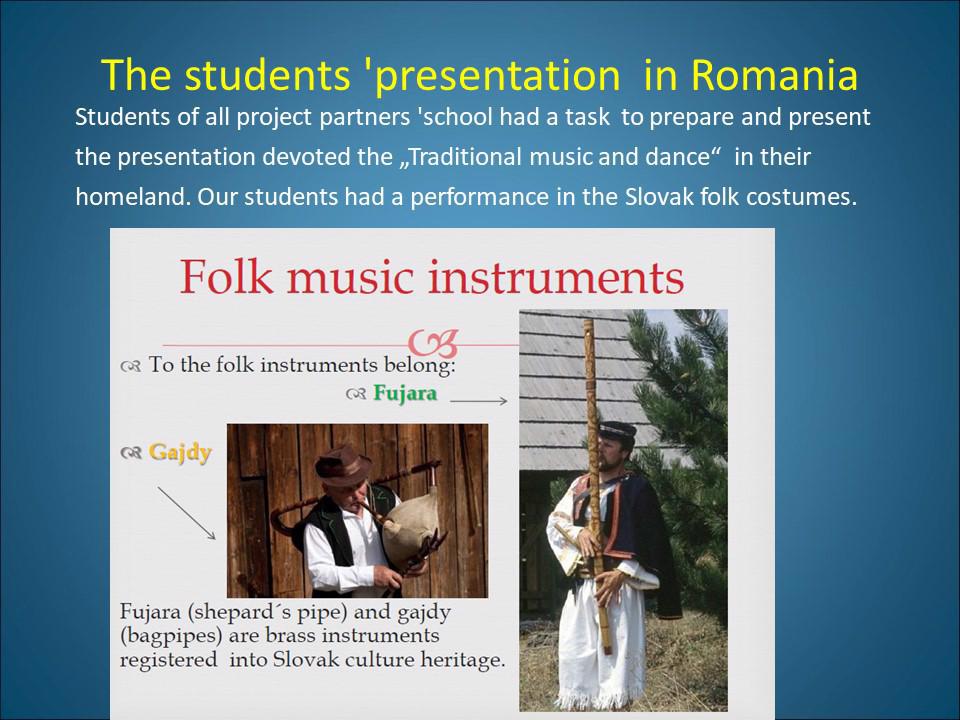 The students 'presentation in Romania

Students of all project partners 'school had a task to prepare and present the presentation devoted the „Traditional music and dance“ in their homeland. Our students had a performance in the Slovak folk costumes.

Folk music instruments

To the folk instruments belong:

Fujara

Gajdy

Fujara (shepard´s pipe) and gajdy (bagpipes) are brass instruments registered into Slovak culture heritage.